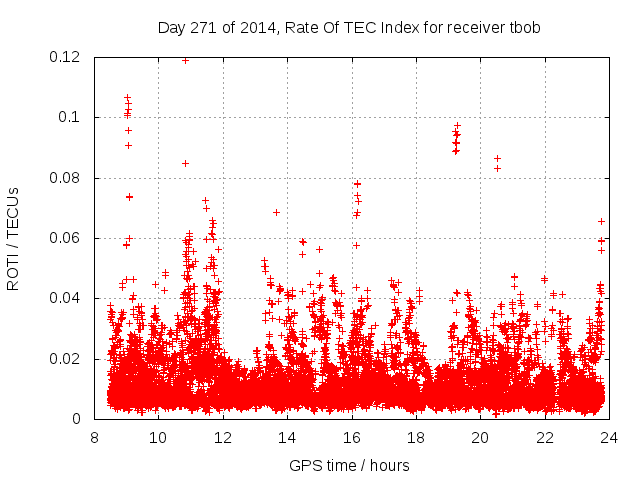 Day 271 of 2014, Rate Of TEC Index for receiver tbob

ROTI / TECUs

0.12
0.1
0.08
0.06
0.04
0.02
0

8
10
12
14
16
18
20
22
24

GPS time / hours